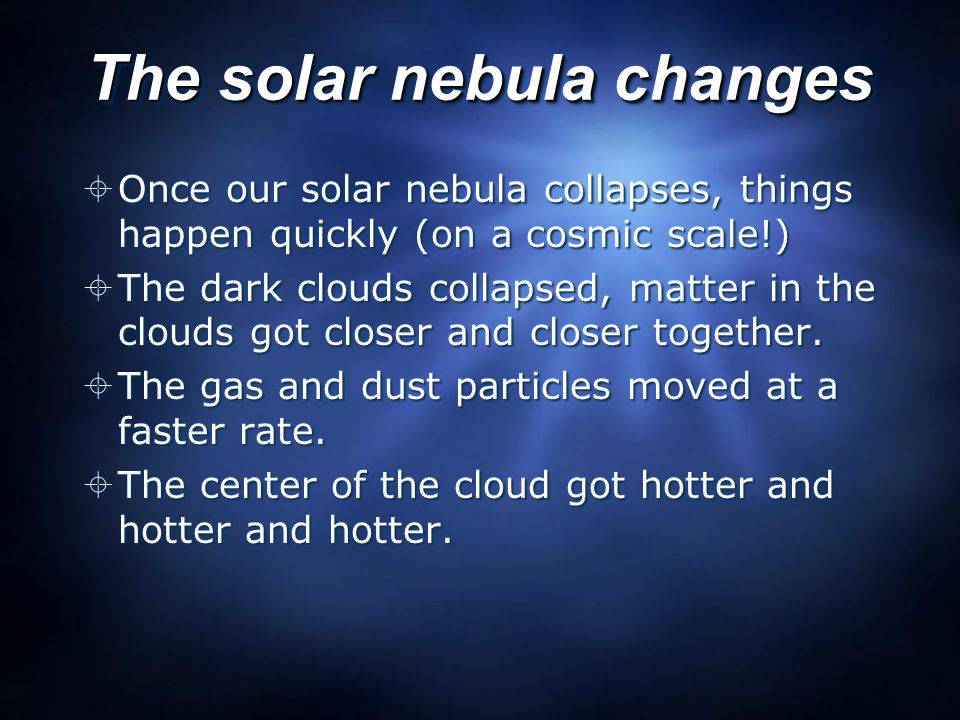 The solar nebula changes

Once our solar nebula collapses, things happen quickly (on a cosmic scale!)

The dark clouds collapsed, matter in the clouds got closer and closer together.

The gas and dust particles moved at a faster rate.

The center of the cloud got hotter and hotter and hotter.